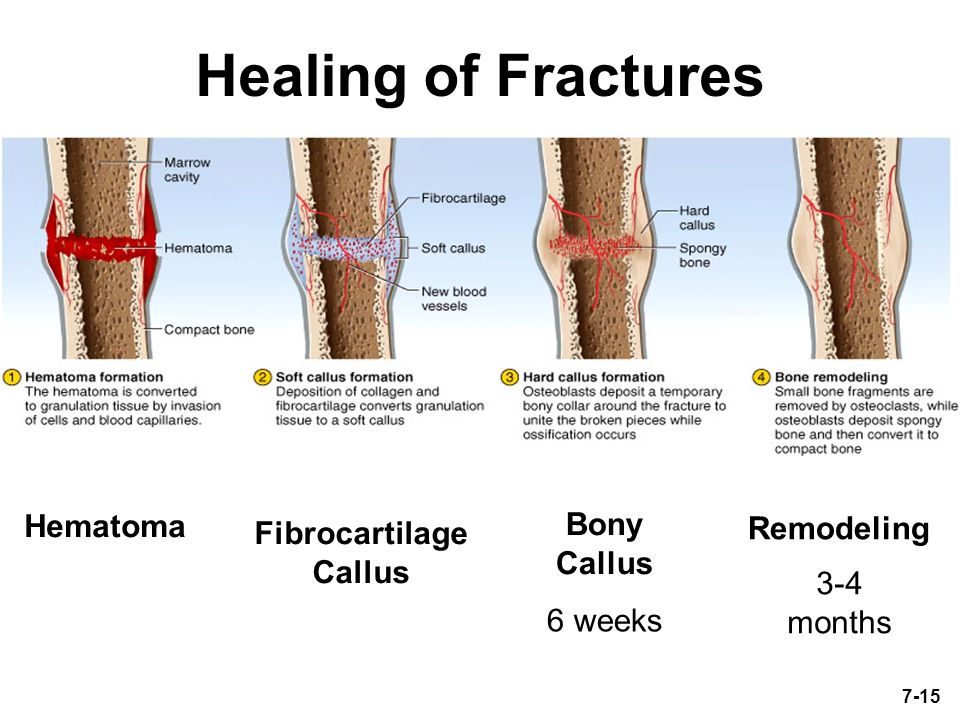 Healing of Fractures

Marrow cavity

Hematoma

Compact bone

Fibrocartilage

Soft callus

New blood vessels

Hard callus

Spongy bone

1 Hematoma formation
The hematoma is converted to granulation tissue by invasion of cells and blood capillaries.

2 Soft callus formation
Deposition of collagen and fibrocartilage converts granulation tissue to a soft callus

3 Hard callus formation
Osteoblasts deposit a temporary bony collar around the fracture to unite the broken pieces while ossification occurs

4 Bone remodeling
Small bone fragments are removed by osteoclasts, while osteoblasts deposit spongy bone and then convert it to compact bone

Hematoma

Fibrocartilage Callus

Bony Callus

6 weeks

Remodeling

3-4 months

7-15